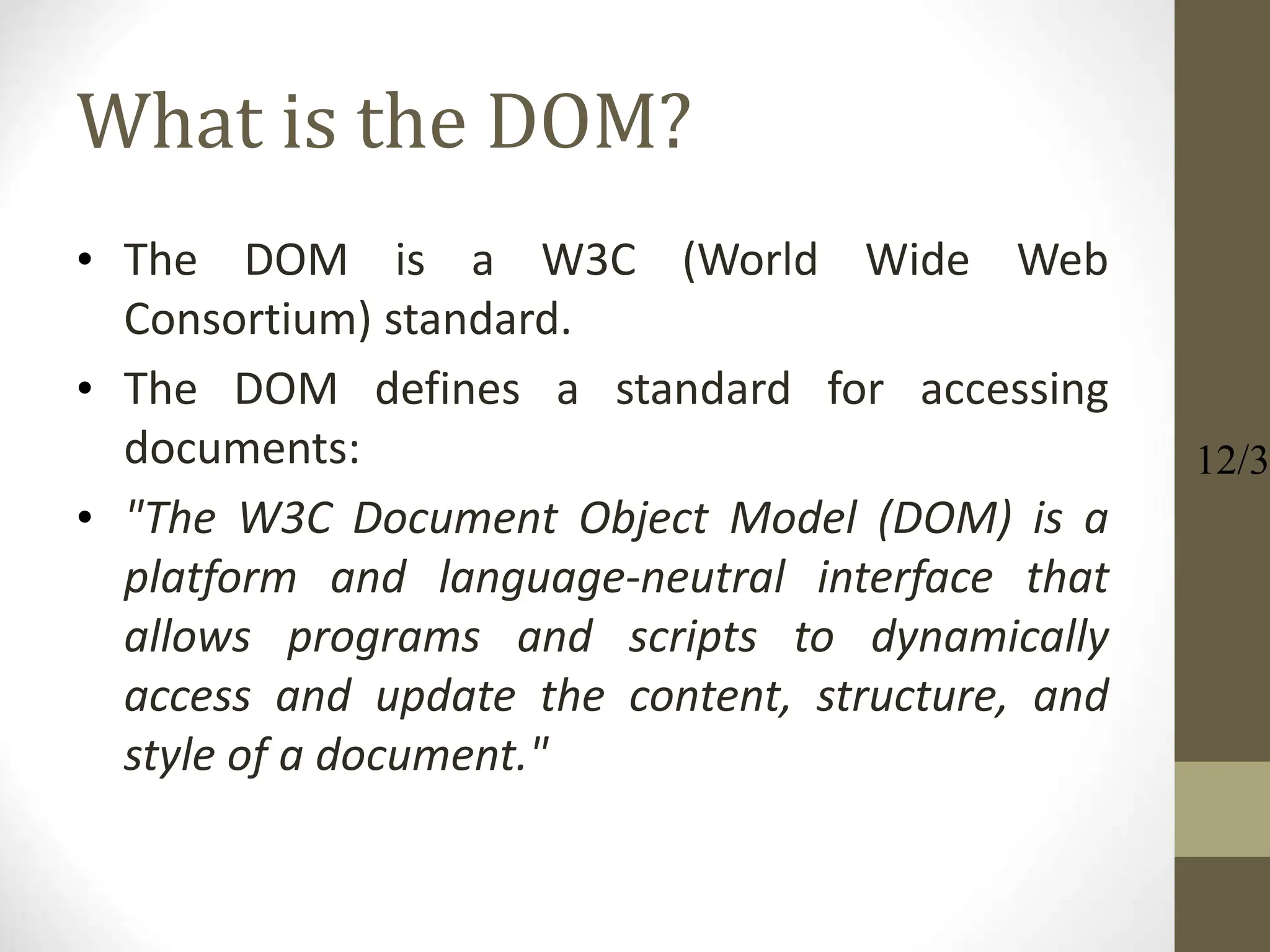 What is the DOM?

• The DOM is a W3C (World Wide Web Consortium) standard.
• The DOM defines a standard for accessing documents:
• "The W3C Document Object Model (DOM) is a platform and language-neutral interface that allows programs and scripts to dynamically access and update the content, structure, and style of a document."

12/3